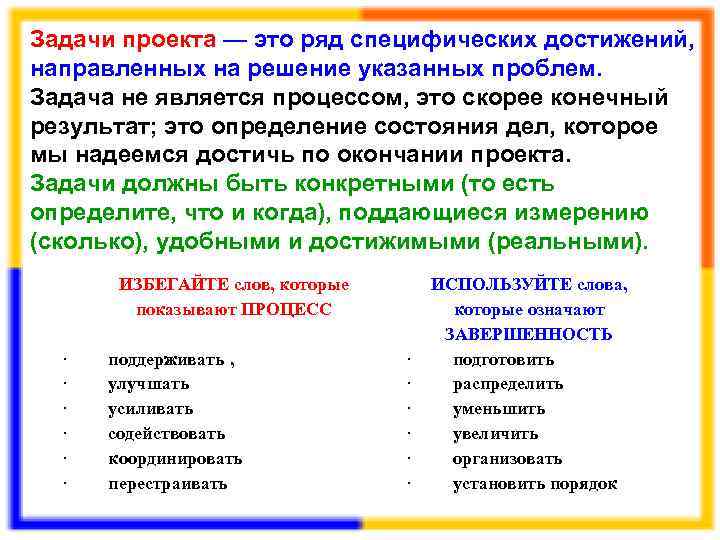 Задачи проекта — это ряд специфических достижений, направленных на решение указанных проблем.
Задача не является процессом, это скорее конечный результат; это определение состояния дел, которое мы надеемся достичь по окончании проекта.
Задачи должны быть конкретными (то есть определите, что и когда), поддающиеся измерению (сколько), удобными и достижимыми (реальными).

ИЗБЕГАЙТЕ слов, которые показывают ПРОЦЕСС

· поддерживать ,
· улучшать
· усиливать
· содействовать
· координировать
· перестраивать

ИСПОЛЬЗУЙТЕ слова, которые означают ЗАВЕРШЕННОСТЬ

· подготовить
· распределить
· уменьшить
· увеличить
· организовать
· установить порядок